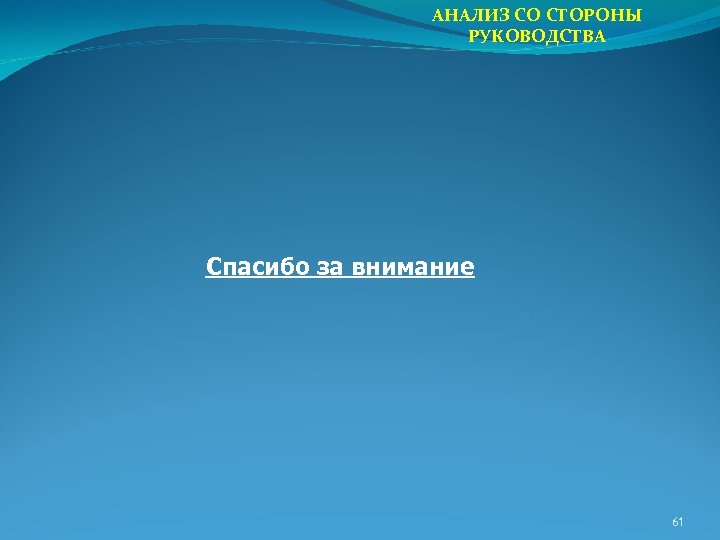 АНАЛИЗ СО СТОРОНЫ РУКОВОДСТВА

Спасибо за внимание

61